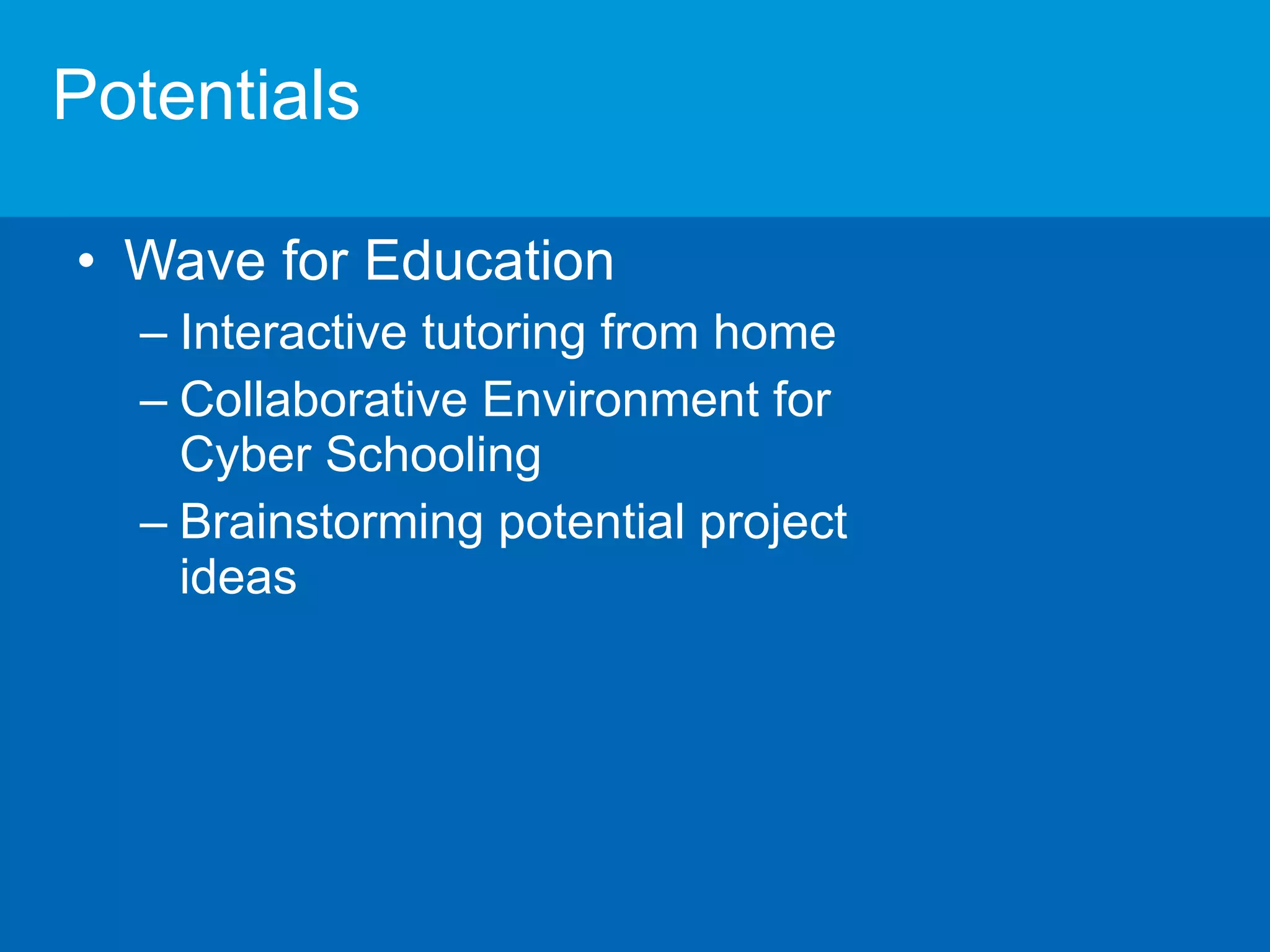 Potentials

• Wave for Education
  – Interactive tutoring from home
  – Collaborative Environment for Cyber Schooling
  – Brainstorming potential project ideas